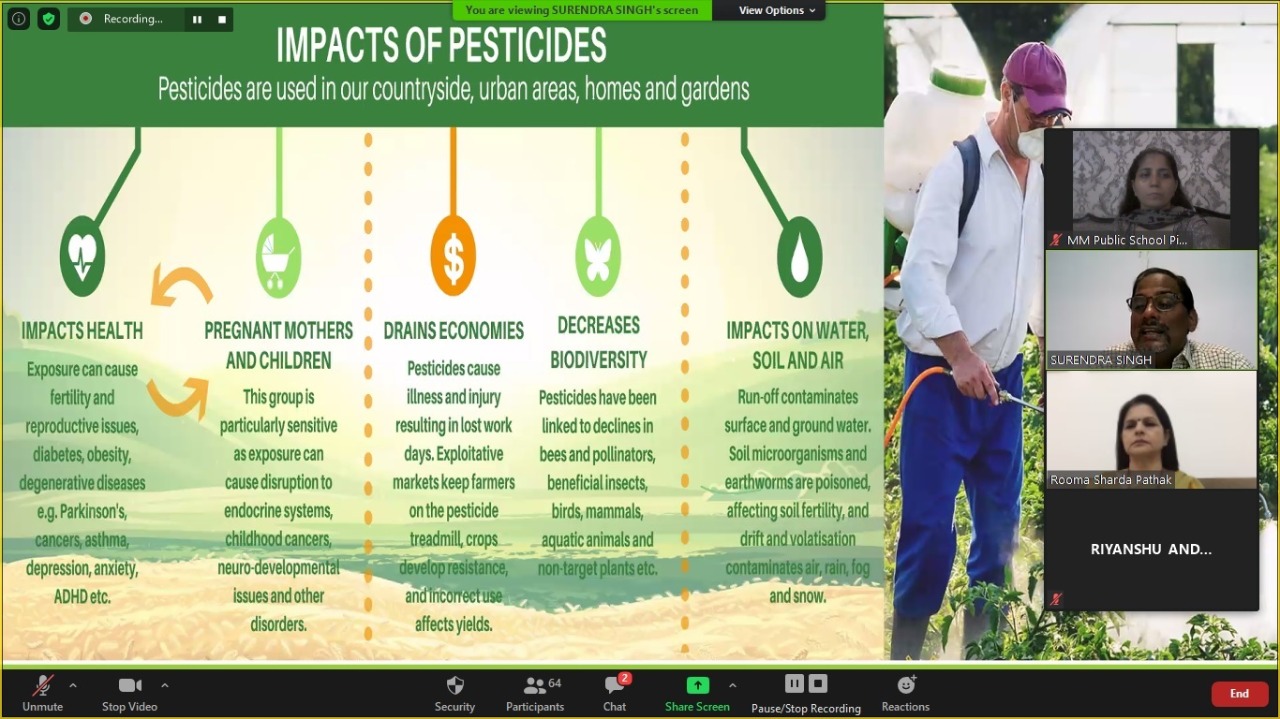 Recording...

You are viewing SURENDRA SINGH's screen

View Options

IMPACTS OF PESTICIDES

Pesticides are used in our countryside, urban areas, homes and gardens

IMPACTS HEALTH

Exposure can cause fertility and reproductive issues, diabetes, obesity, degenerative diseases e.g. Parkinson's, cancers, asthma, depression, anxiety, ADHD etc.

PREGNANT MOTHERS AND CHILDREN

This group is particularly sensitive as exposure can cause disruption to endocrine systems, childhood cancers, neuro-developmental issues and other disorders.

DRAINS ECONOMIES

Pesticides cause illness and injury resulting in lost work days. Exploitative markets keep farmers on the pesticide treadmill, crops develop resistance, and incorrect use affects yields.

DECREASES BIODIVERSITY

Pesticides have been linked to declines in bees and pollinators, beneficial insects, birds, mammals, aquatic animals and non-target plants etc.

IMPACTS ON WATER, SOIL AND AIR

Run-off contaminates surface and ground water. Soil microorganisms and earthworms are poisoned, affecting soil fertility, and drift and volatisation contaminates air, rain, fog and snow.

MM Public School Pi...

SURENDRA SINGH

Rooma Sharda Pathak

RIYANSHU AND...

Unmute

Stop Video

Security

64

Participants

2

Chat

Share Screen

Pause/Stop Recording

Reactions

End